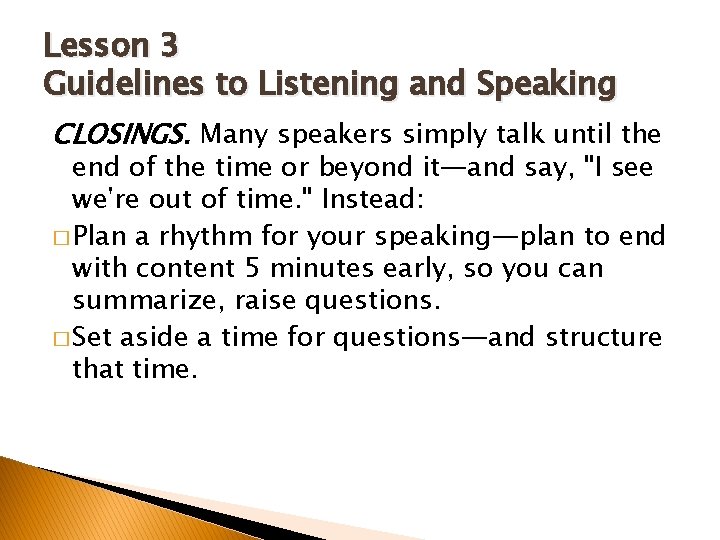 Lesson 3
Guidelines to Listening and Speaking

CLOSINGS. Many speakers simply talk until the end of the time or beyond it—and say, "I see we're out of time." Instead:

□ Plan a rhythm for your speaking—plan to end with content 5 minutes early, so you can summarize, raise questions.

□ Set aside a time for questions—and structure that time.